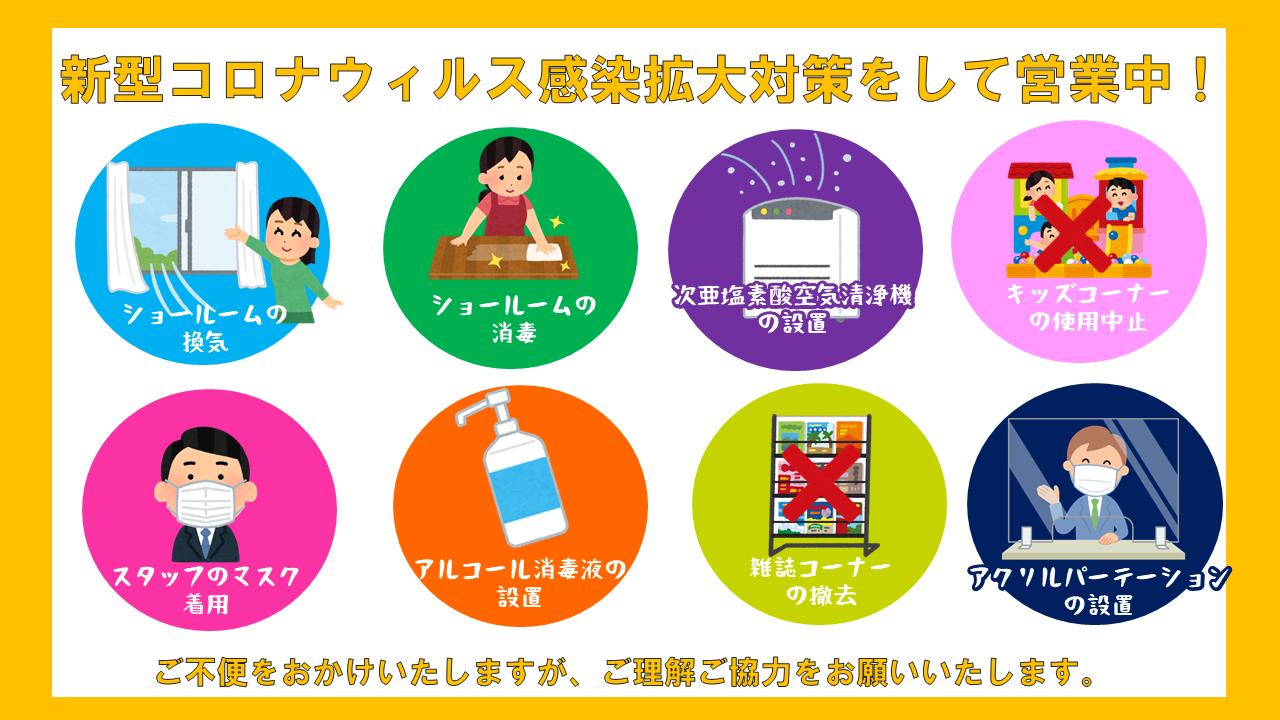 新型コロナウィルス感染拡大対策をして営業中！

ショールームの換気

ショールームの消毒

次亜塩素酸空気清浄機の設置

キッズコーナーの使用中止

スタッフのマスク着用

アルコール消毒液の設置

雑誌コーナーの撤去

アクリルパーテーションの設置

ご不便をおかけいたしますが、ご理解ご協力をお願いいたします。